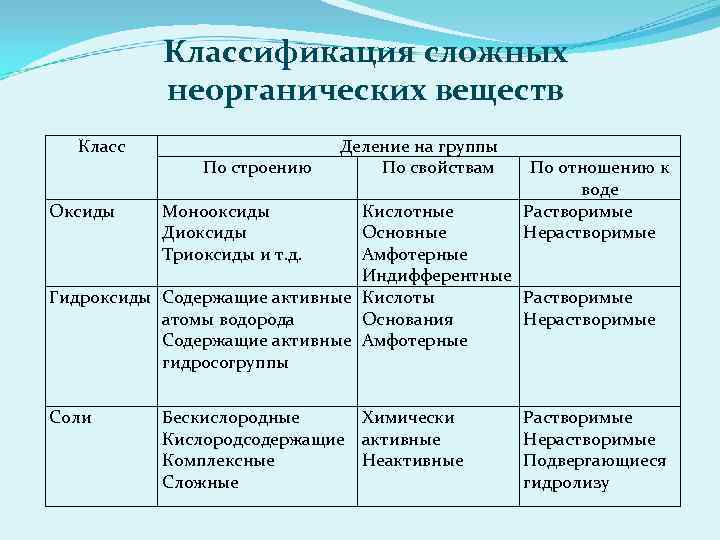 Классификация сложных неорганических веществ

| Класс | Деление на группы | | |
|---|---|---|---|
| | По строению | По свойствам | По отношению к воде |
| Оксиды | Монооксиды Диоксиды Триоксиды и т.д. | Кислотные Основные Амфотерные Индифферентные | Растворимые Нерастворимые |
| Гидроксиды | Содержащие активные атомы водорода Содержащие активные гидросогруппы | Кислоты Основания Амфотерные | Растворимые Нерастворимые |
| Соли | Бескислородные Кислородсодержащие Комплексные Сложные | Химически активные Неактивные | Растворимые Нерастворимые Подвергающиеся гидролизу |